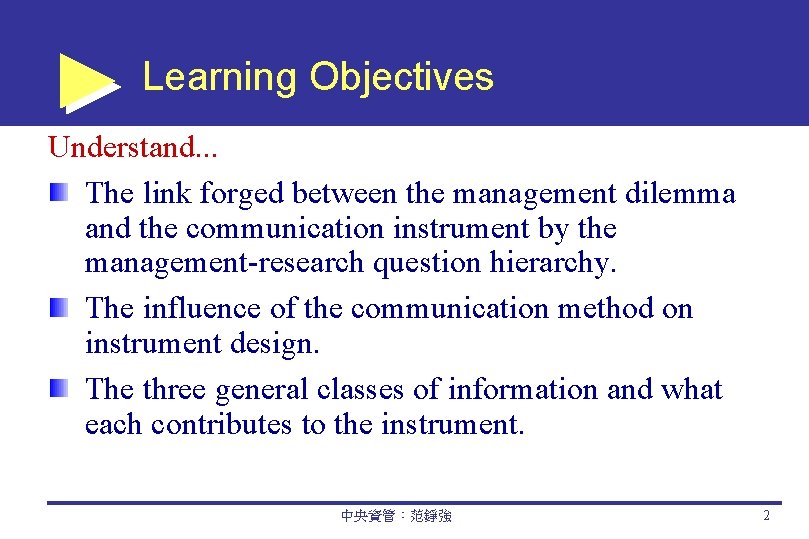 Learning Objectives

Understand...

The link forged between the management dilemma and the communication instrument by the management-research question hierarchy.

The influence of the communication method on instrument design.

The three general classes of information and what each contributes to the instrument.

中央資管：范錚強

2